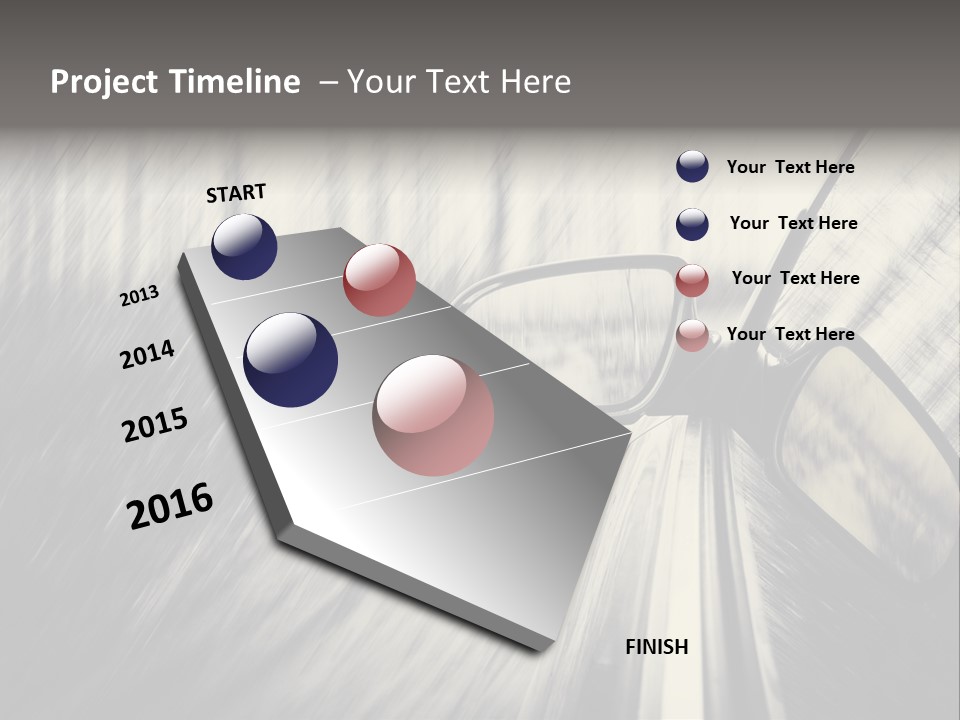 Project Timeline – Your Text Here

START

2013

2014

2015

2016

Your Text Here

Your Text Here

Your Text Here

Your Text Here

FINISH